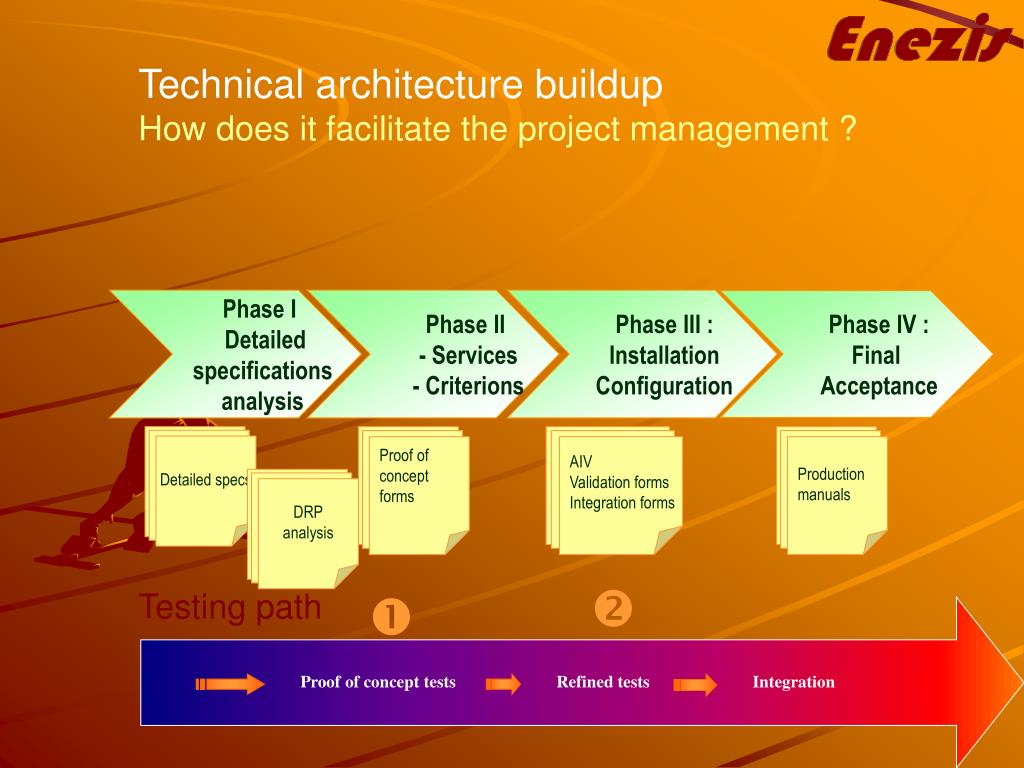 Enezis

Technical architecture buildup
How does it facilitate the project management ?

Phase I
Detailed specifications analysis

Phase II
- Services
- Criterions

Phase III :
Installation
Configuration

Phase IV :
Final
Acceptance

Detailed specs

DRP analysis

Proof of concept forms

AIV
Validation forms
Integration forms

Production manuals

Testing path

❶

❷

Proof of concept tests

Refined tests

Integration